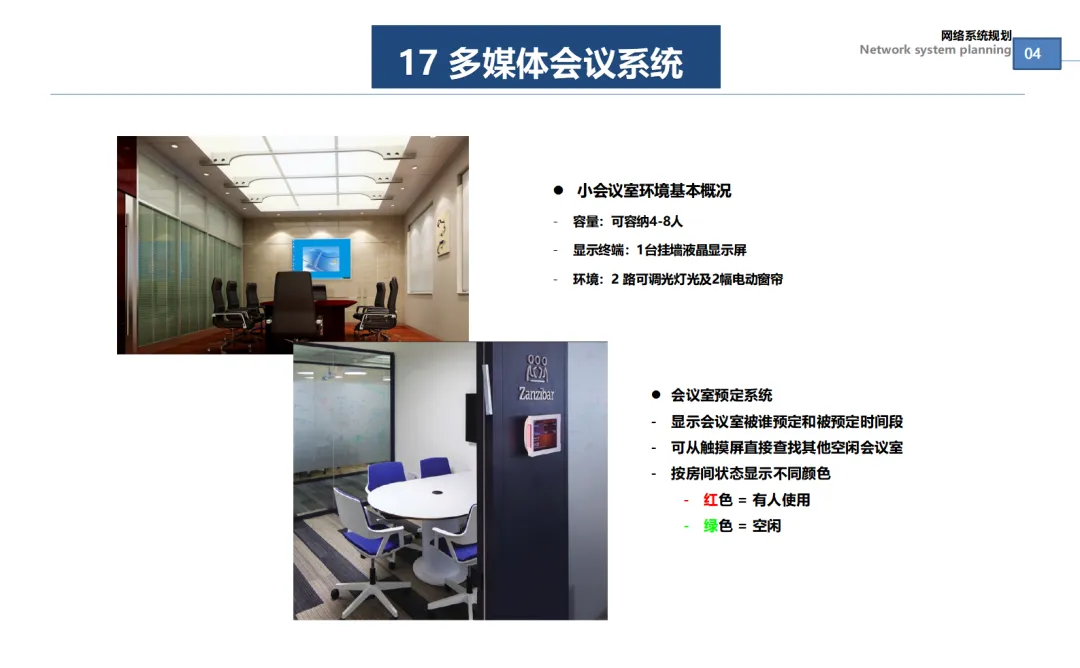 17 多媒体会议系统

网络系统规划
Network system planning
04

● 小会议室环境基本概况
- 容量：可容纳4-8人
- 显示终端：1台挂墙液晶显示屏
- 环境：2 路可调光灯光及2幅电动窗帘

Zanzibar

● 会议室预定系统
- 显示会议室被谁预定和被预定时间段
- 可从触摸屏直接查找其他空闲会议室
- 按房间状态显示不同颜色
- 红色 = 有人使用
- 绿色 = 空闲